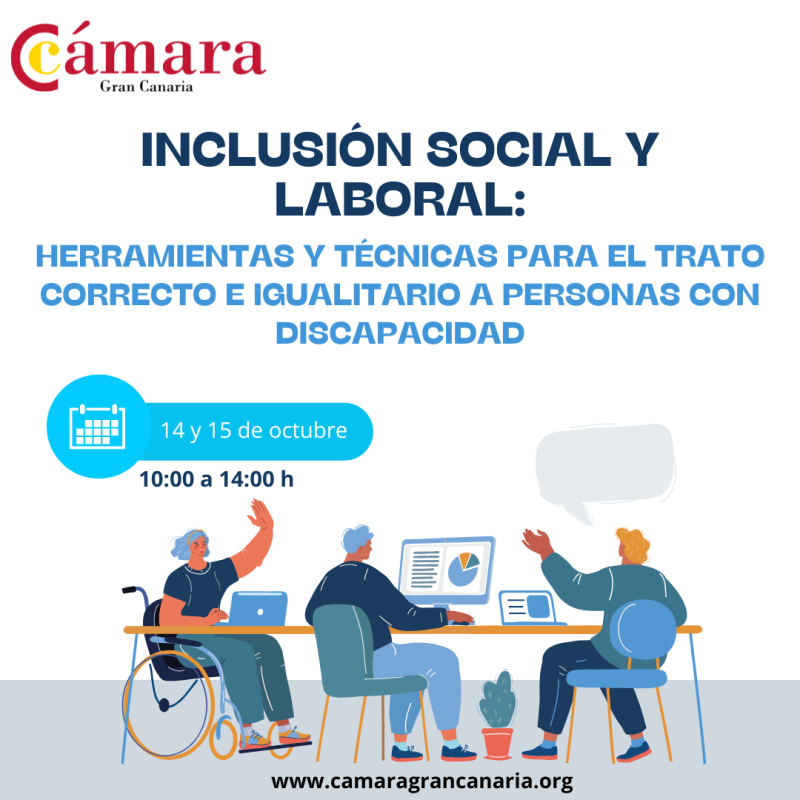 Cámara
Gran Canaria

INCLUSIÓN SOCIAL Y LABORAL:

HERRAMIENTAS Y TÉCNICAS PARA EL TRATO CORRECTO E IGUALITARIO A PERSONAS CON DISCAPACIDAD

14 y 15 de octubre

10:00 a 14:00 h

www.camaragrancanaria.org